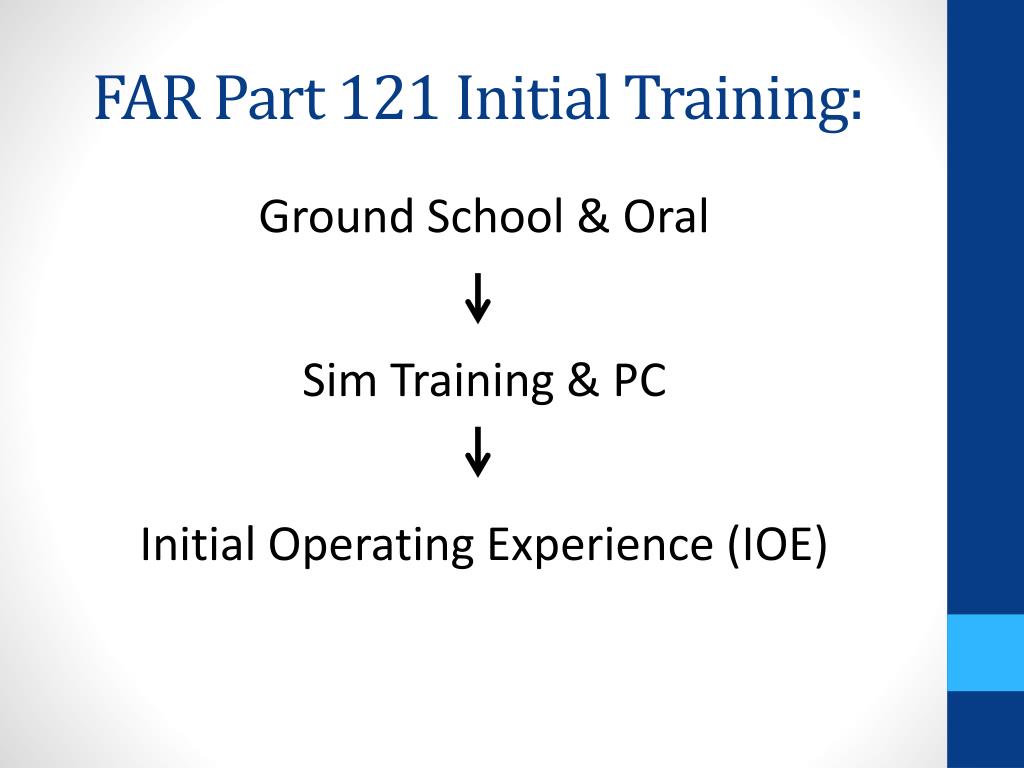 FAR Part 121 Initial Training:

Ground School & Oral

↓

Sim Training & PC

↓

Initial Operating Experience (IOE)